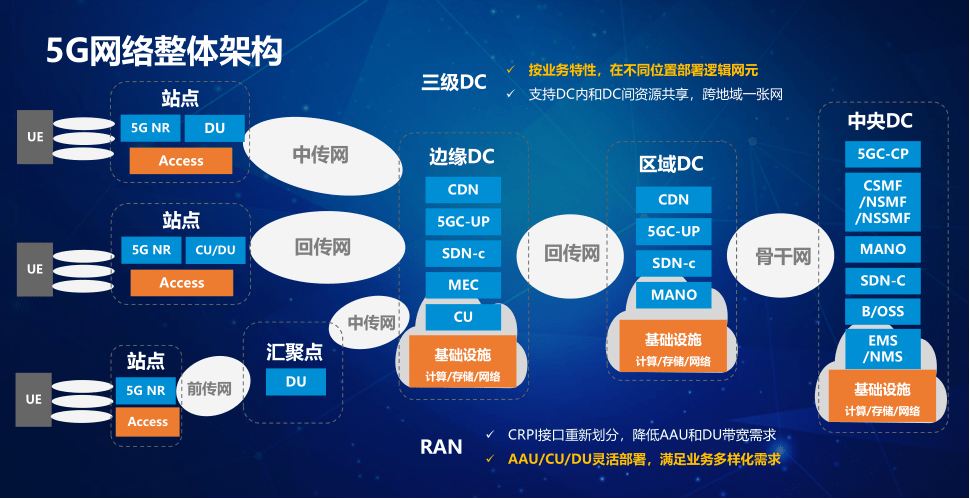 5G网络整体架构

三级DC
✓ 按业务特性，在不同位置部署逻辑网元
✓ 支持DC内和DC间资源共享，跨地域一张网

UE
站点
5G NR
DU
Access

中传网

UE
站点
5G NR
CU/DU
Access

回传网

UE
站点
5G NR
Access

前传网

汇聚点
DU

中传网

边缘DC
CDN
5GC-UP
SDN-c
MEC
CU
基础设施
计算/存储/网络

回传网

区域DC
CDN
5GC-UP
SDN-c
MANO
基础设施
计算/存储/网络

骨干网

中央DC
5GC-CP
CSMF /NSMF /NSSMF
MANO
SDN-C
B/OSS
EMS /NMS
基础设施
计算/存储/网络

RAN
✓ CRPI接口重新划分，降低AAU和DU带宽需求
✓ AAU/CU/DU灵活部署，满足业务多样化需求